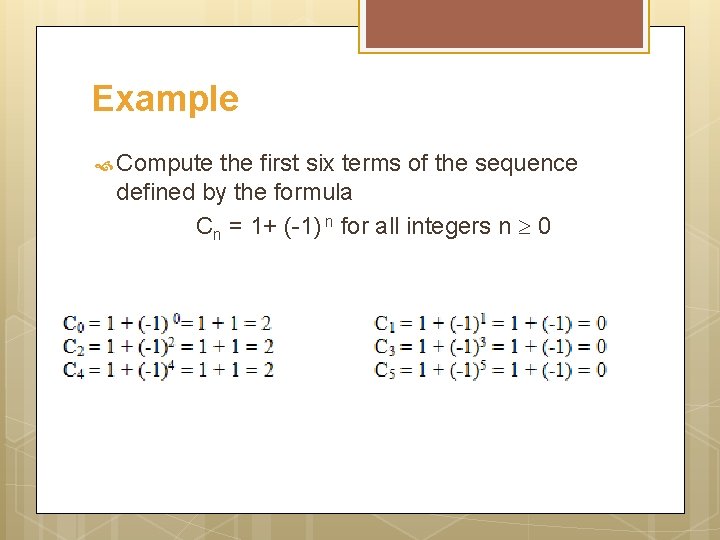 Example

Compute the first six terms of the sequence defined by the formula

$C_n = 1 + (-1)^n$ for all integers $n \geq 0$

$C_0 = 1 + (-1)^0 = 1 + 1 = 2$

$C_2 = 1 + (-1)^2 = 1 + 1 = 2$

$C_4 = 1 + (-1)^4 = 1 + 1 = 2$

$C_1 = 1 + (-1)^1 = 1 + (-1) = 0$

$C_3 = 1 + (-1)^3 = 1 + (-1) = 0$

$C_5 = 1 + (-1)^5 = 1 + (-1) = 0$